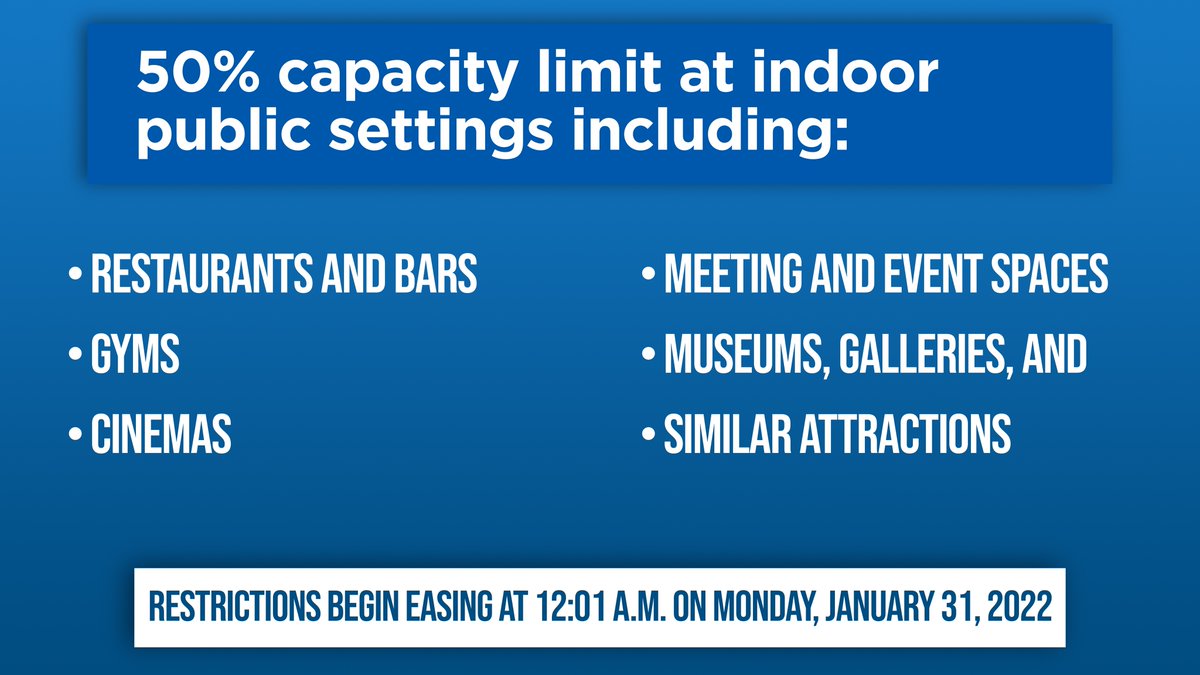 50% capacity limit at indoor public settings including:

• RESTAURANTS AND BARS
• GYMS
• CINEMAS

• MEETING AND EVENT SPACES
• MUSEUMS, GALLERIES, AND
• SIMILAR ATTRACTIONS

RESTRICTIONS BEGIN EASING AT 12:01 A.M. ON MONDAY, JANUARY 31, 2022